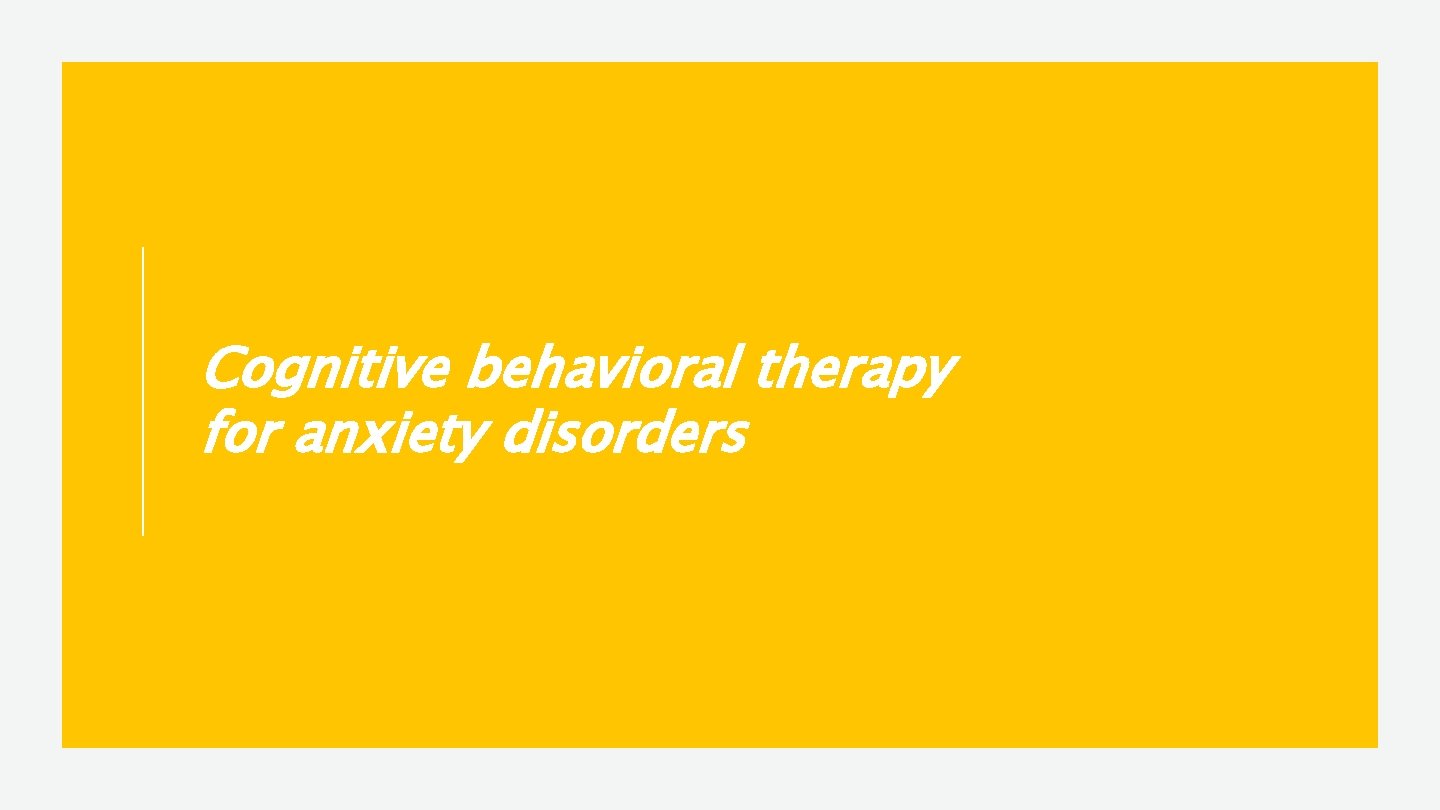 Cognitive behavioral therapy for anxiety disorders